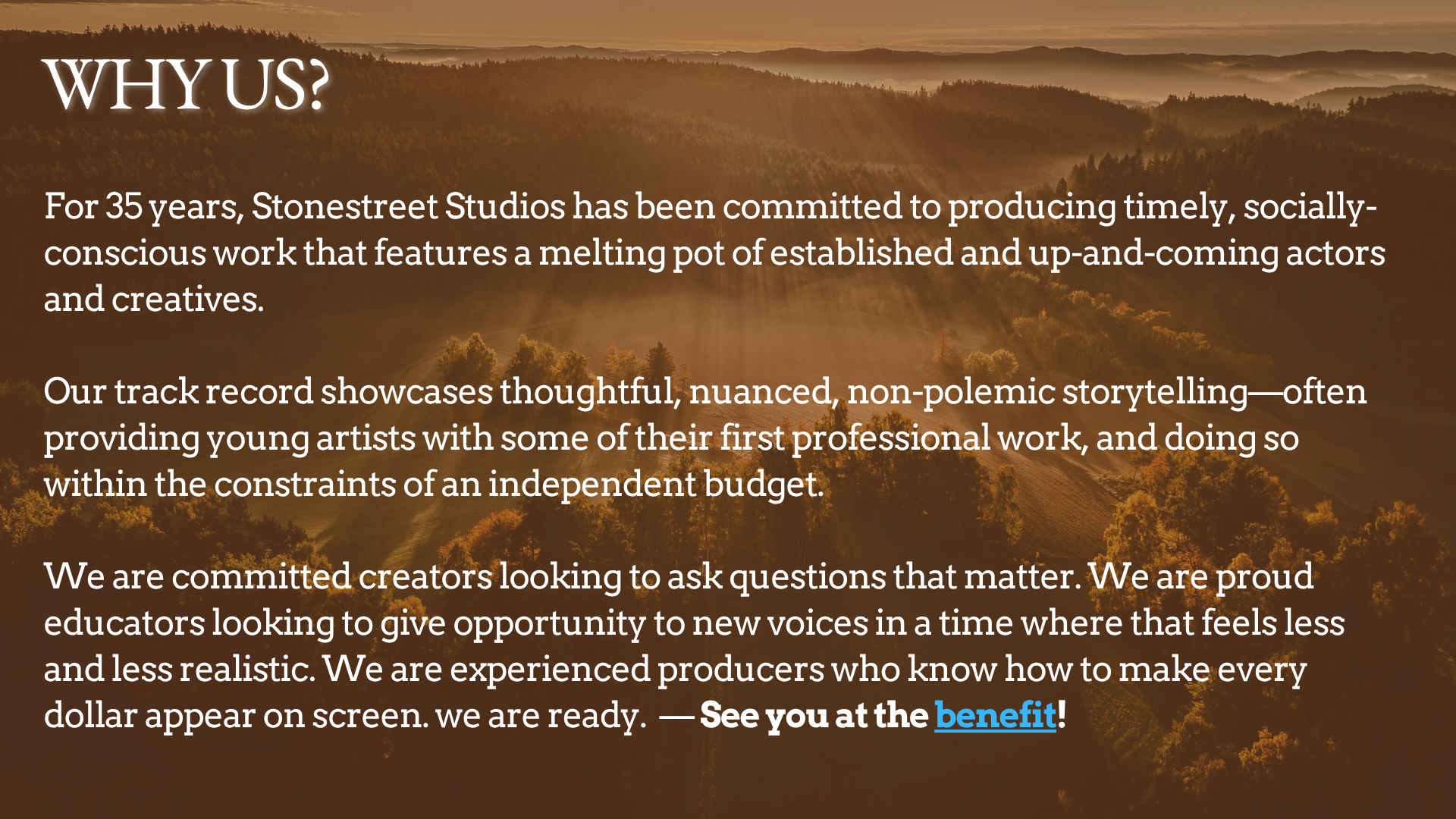 WHY US?

For 35 years, Stonestreet Studios has been committed to producing timely, socially-conscious work that features a melting pot of established and up-and-coming actors and creatives.

Our track record showcases thoughtful, nuanced, non-polemic storytelling—often providing young artists with some of their first professional work, and doing so within the constraints of an independent budget.

We are committed creators looking to ask questions that matter. We are proud educators looking to give opportunity to new voices in a time where that feels less and less realistic. We are experienced producers who know how to make every dollar appear on screen. we are ready. — See you at the benefit!